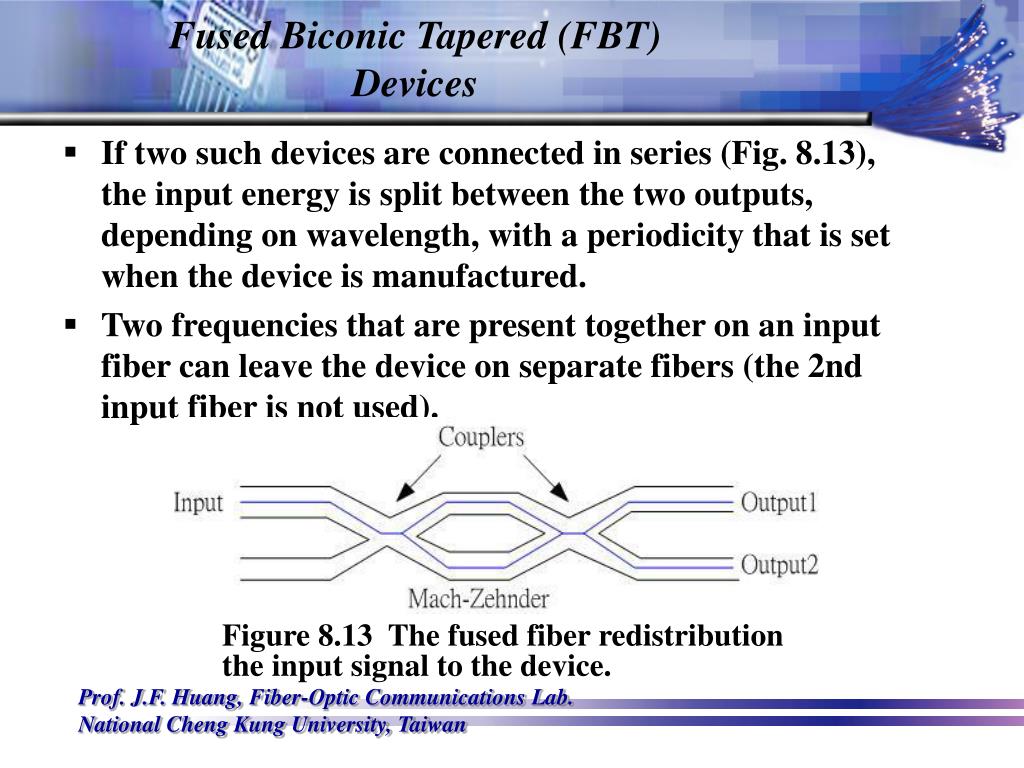 Fused Biconic Tapered (FBT) Devices

▪ If two such devices are connected in series (Fig. 8.13), the input energy is split between the two outputs, depending on wavelength, with a periodicity that is set when the device is manufactured.

▪ Two frequencies that are present together on an input fiber can leave the device on separate fibers (the 2nd input fiber is not used).

Couplers

Input

Output1

Output2

Mach-Zehnder

Figure 8.13 The fused fiber redistribution the input signal to the device.

Prof. J.F. Huang, Fiber-Optic Communications Lab.
National Cheng Kung University, Taiwan